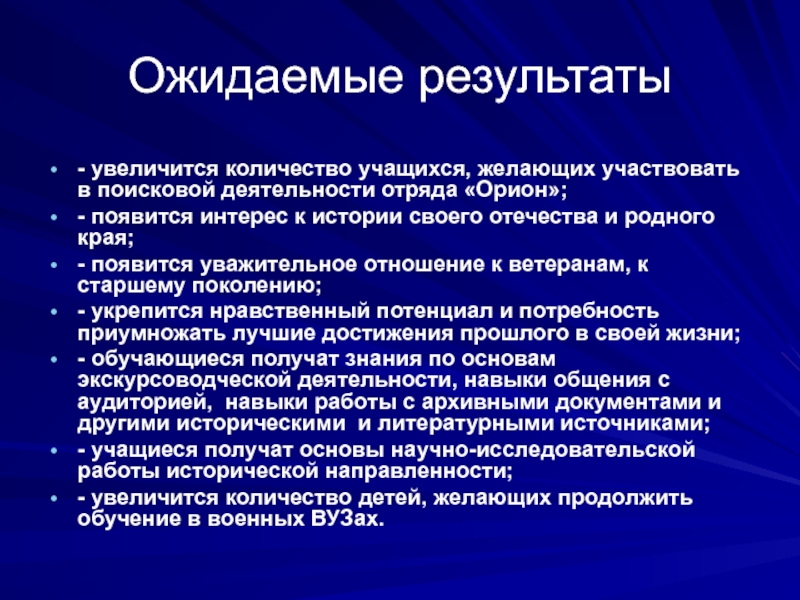 Ожидаемые результаты

- увеличится количество учащихся, желающих участвовать в поисковой деятельности отряда «Орион»;
- появится интерес к истории своего отечества и родного края;
- появится уважительное отношение к ветеранам, к старшему поколению;
- укрепится нравственный потенциал и потребность приумножать лучшие достижения прошлого в своей жизни;
- обучающиеся получат знания по основам экскурсоводческой деятельности, навыки общения с аудиторией, навыки работы с архивными документами и другими историческими и литературными источниками;
- учащиеся получат основы научно-исследовательской работы исторической направленности;
- увеличится количество детей, желающих продолжить обучение в военных ВУЗах.